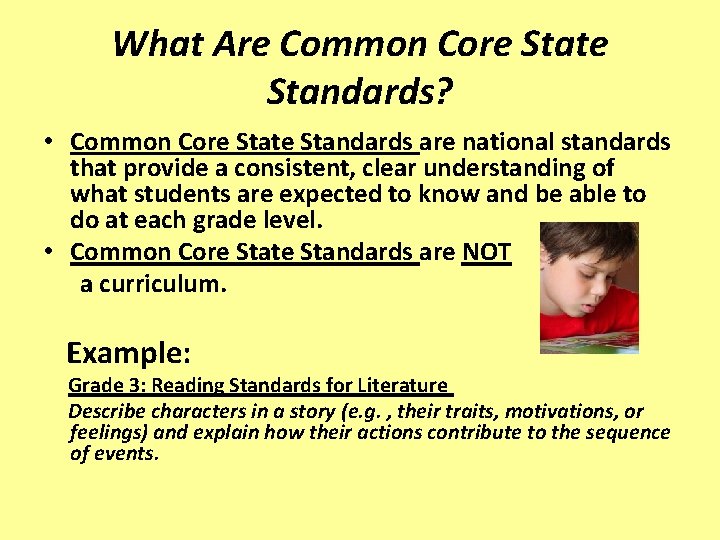 What Are Common Core State Standards?

• Common Core State Standards are national standards that provide a consistent, clear understanding of what students are expected to know and be able to do at each grade level.
• Common Core State Standards are NOT a curriculum.

Example:
Grade 3: Reading Standards for Literature
Describe characters in a story (e.g. , their traits, motivations, or feelings) and explain how their actions contribute to the sequence of events.